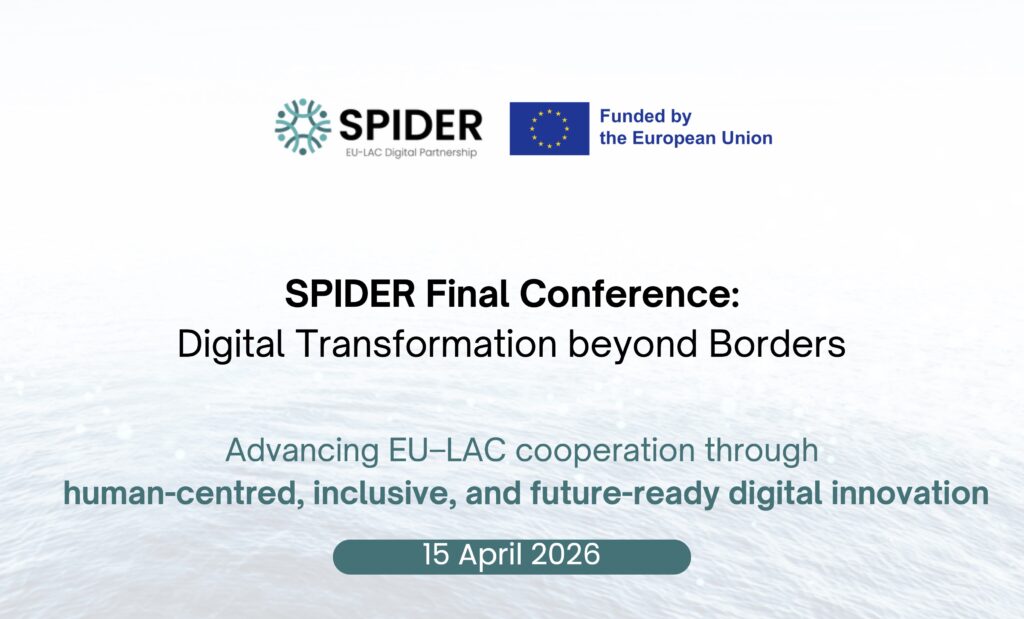 SPIDER
EU-LAC Digital Partnership

Funded by
the European Union

SPIDER Final Conference:
Digital Transformation beyond Borders

Advancing EU–LAC cooperation through
human-centred, inclusive, and future-ready digital innovation

15 April 2026